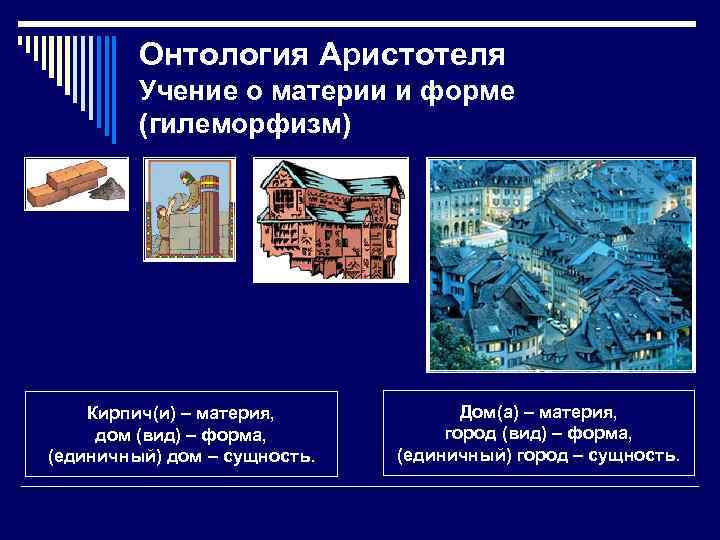 Онтология Аристотеля
Учение о материи и форме (гилеморфизм)

Кирпич(и) – материя, дом (вид) – форма, (единичный) дом – сущность.

Дом(а) – материя, город (вид) – форма, (единичный) город – сущность.